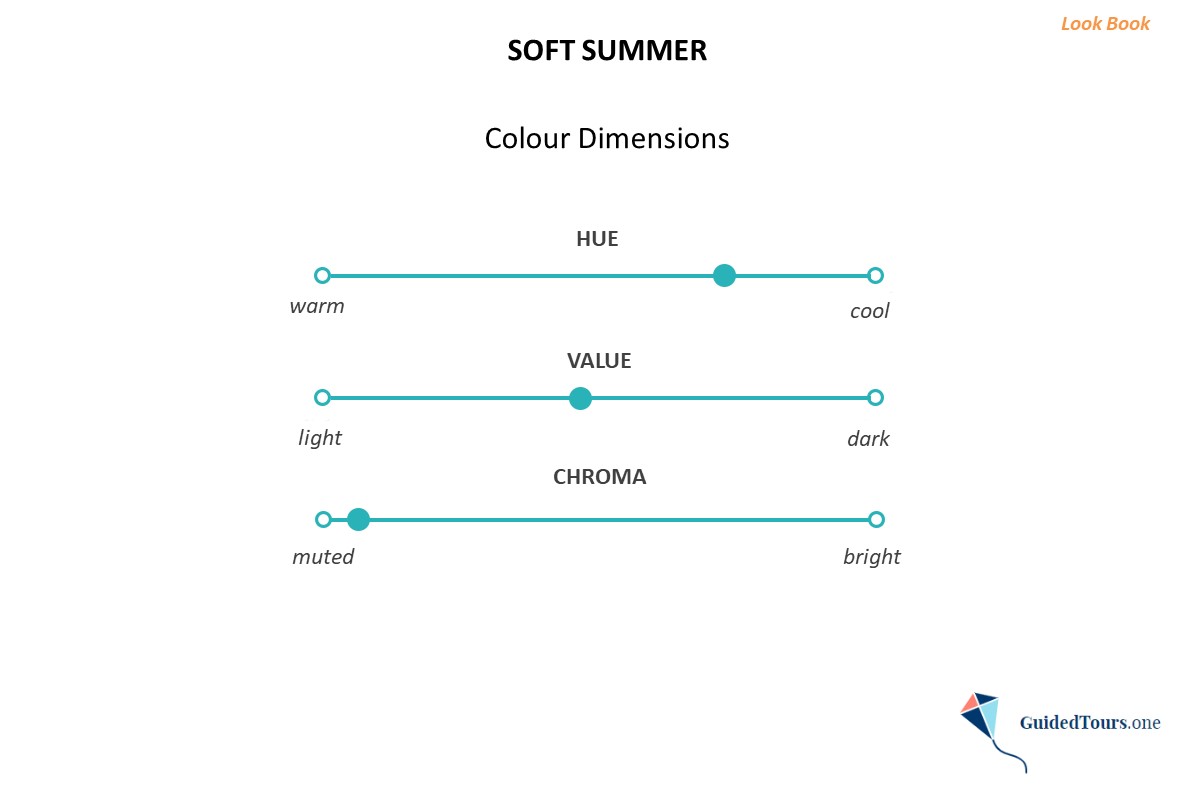 Look Book

SOFT SUMMER

Colour Dimensions

HUE

warm

cool

VALUE

light

dark

CHROMA

muted

bright

GuidedTours.one